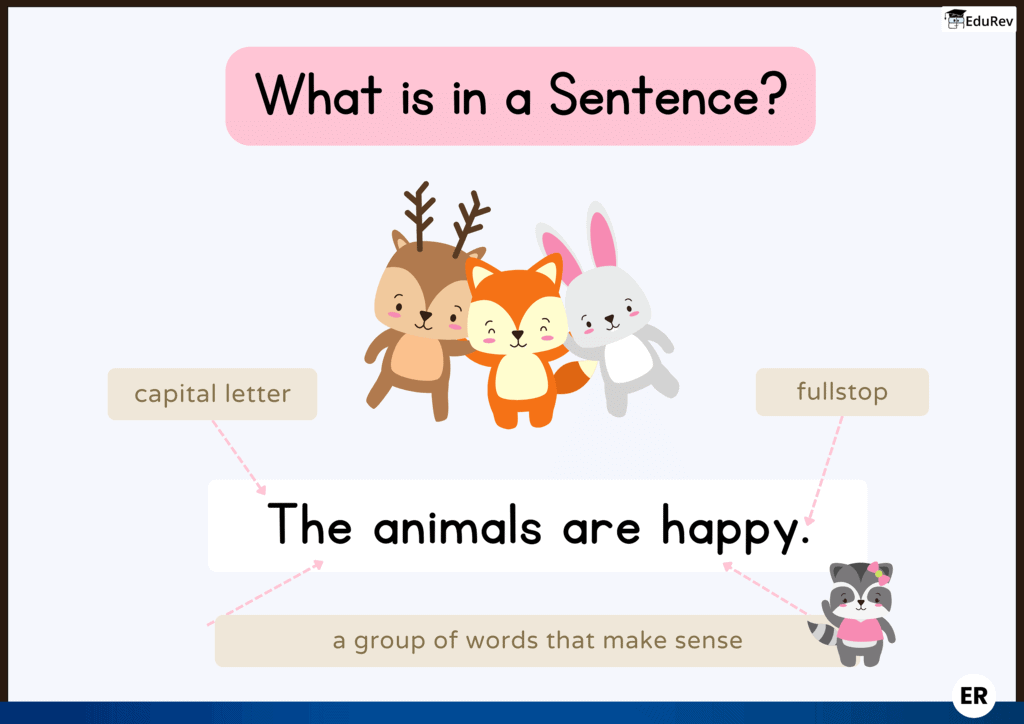 EduRev

What is in a Sentence?

capital letter

fullstop

The animals are happy.

a group of words that make sense

ER